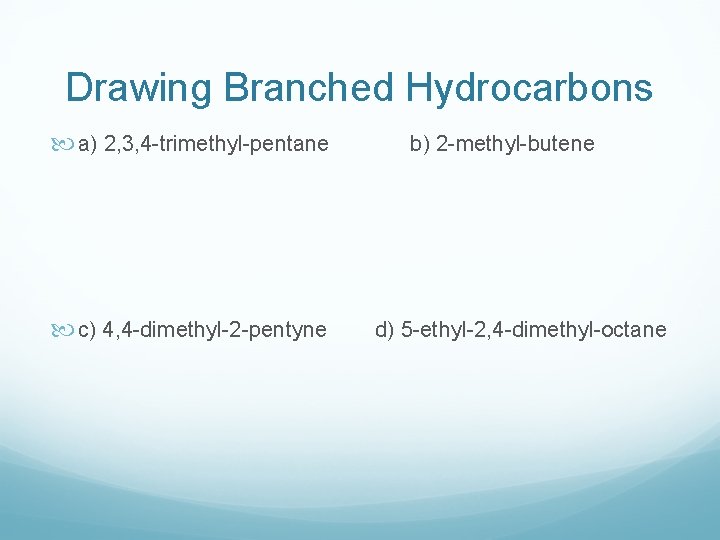 Drawing Branched Hydrocarbons

a) 2,3,4-trimethyl-pentane b) 2-methyl-butene

c) 4,4-dimethyl-2-pentyne d) 5-ethyl-2,4-dimethyl-octane